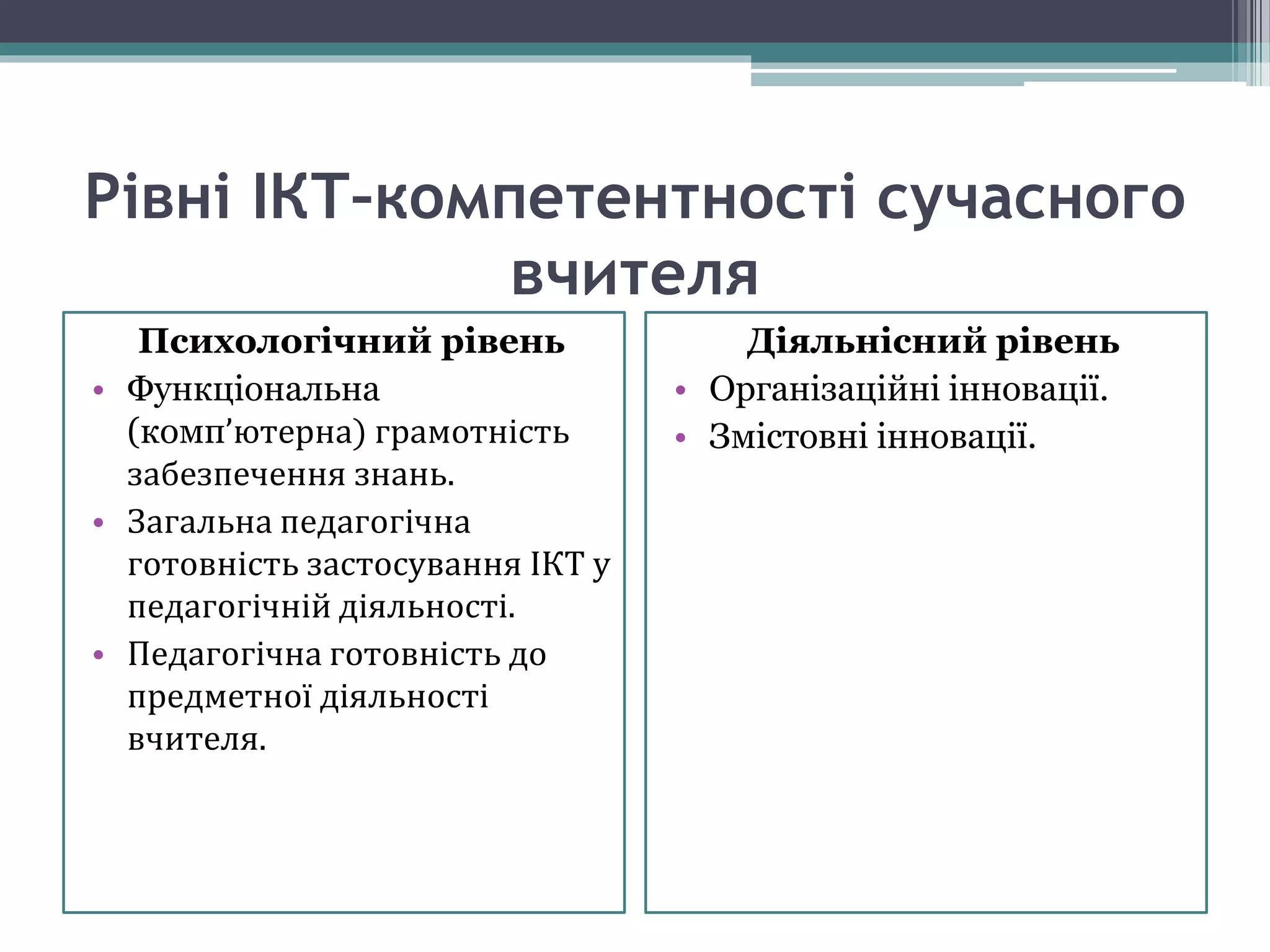 Рівні ІКТ-компетентності сучасного вчителя

Психологічний рівень

• Функціональна (комп’ютерна) грамотність забезпечення знань.
• Загальна педагогічна готовність застосування ІКТ у педагогічній діяльності.
• Педагогічна готовність до предметної діяльності вчителя.

Діяльнісний рівень

• Організаційні інновації.
• Змістовні інновації.